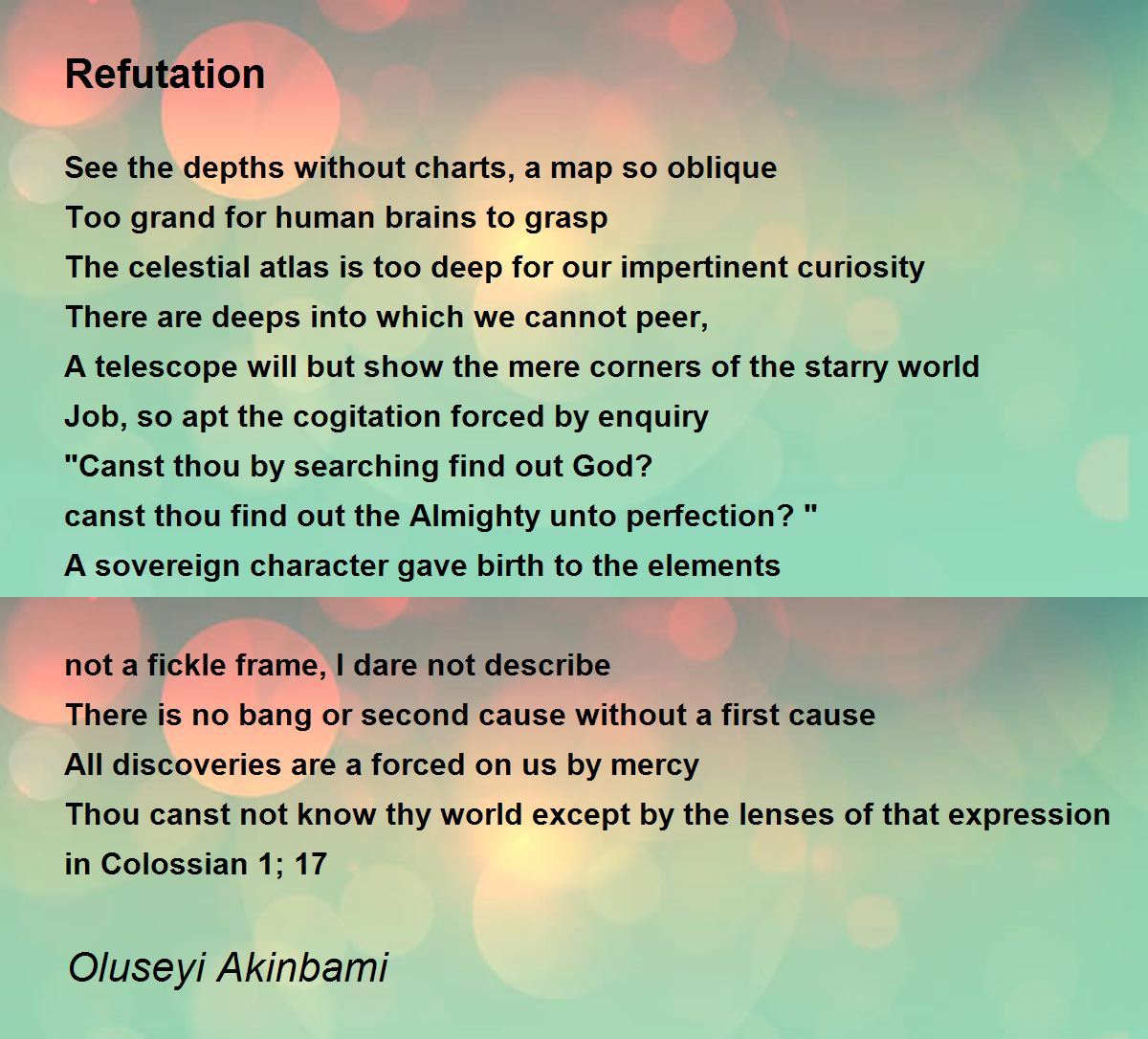 Refutation

See the depths without charts, a map so oblique
Too grand for human brains to grasp
The celestial atlas is too deep for our impertinent curiosity
There are deeps into which we cannot peer,
A telescope will but show the mere corners of the starry world
Job, so apt the cogitation forced by enquiry
"Canst thou by searching find out God?
canst thou find out the Almighty unto perfection? "
A sovereign character gave birth to the elements

not a fickle frame, I dare not describe
There is no bang or second cause without a first cause
All discoveries are a forced on us by mercy
Thou canst not know thy world except by the lenses of that expression in Colossian 1; 17

Oluseyi Akinbami